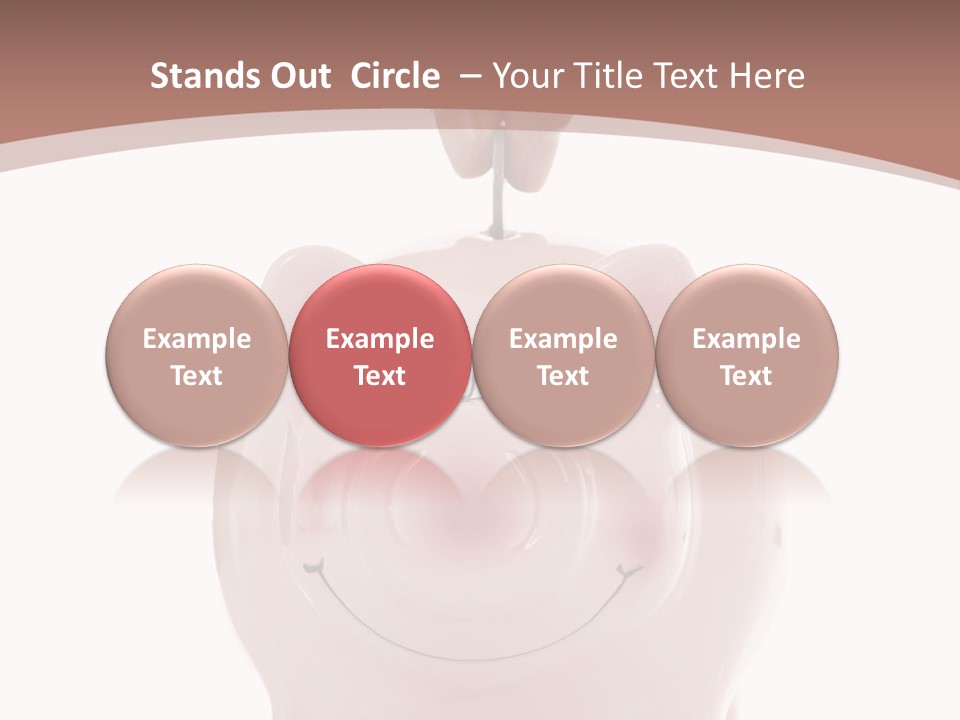 Stands Out Circle – Your Title Text Here

Example Text

Example Text

Example Text

Example Text